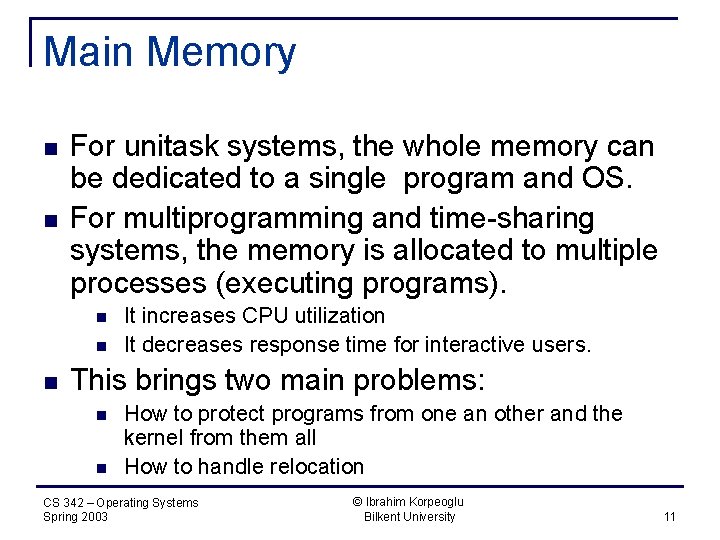 Main Memory

- For unitask systems, the whole memory can be dedicated to a single  program and OS.
- For multiprogramming and time-sharing systems, the memory is allocated to multiple processes (executing programs).
  - It increases CPU utilization
  - It decreases response time for interactive users.
- This brings two main problems:
  - How to protect programs from one an other and the kernel from them all
  - How to handle relocation

CS 342 – Operating Systems
Spring 2003

© Ibrahim Korpeoglu
Bilkent University

11